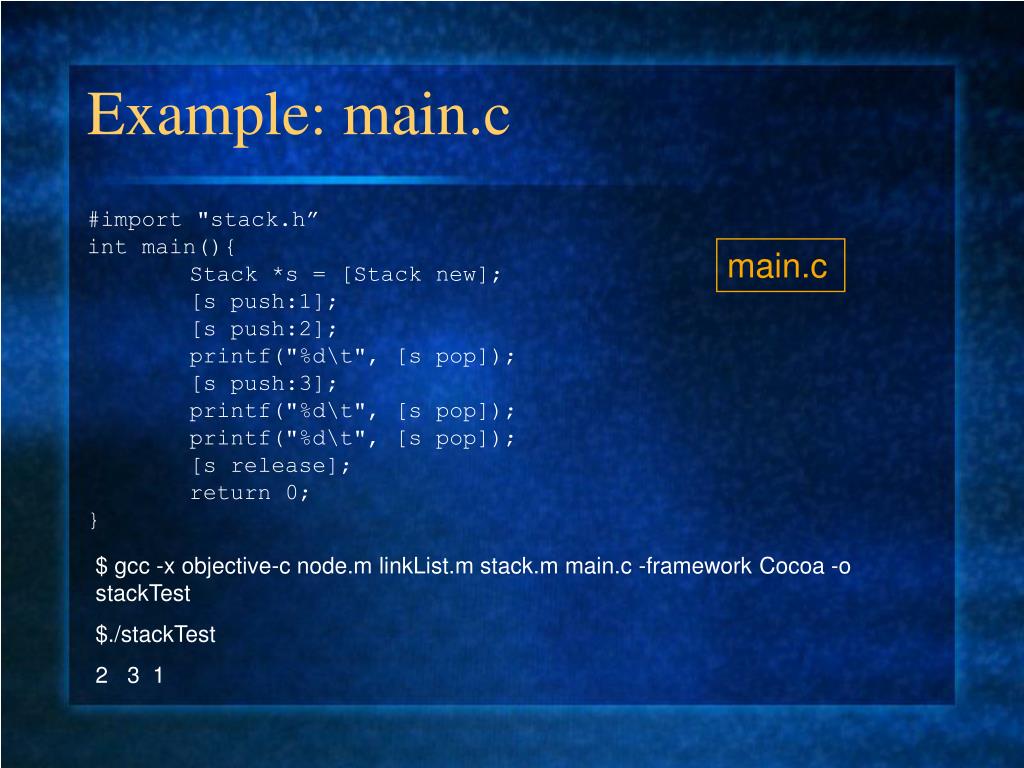 Example: main.c

#import "stack.h”
int main(){
Stack *s = [Stack new];
[s push:1];
[s push:2];
printf("%d\t", [s pop]);
[s push:3];
printf("%d\t", [s pop]);
printf("%d\t", [s pop]);
[s release];
return 0;
}

main.c

$ gcc -x objective-c node.m linkList.m stack.m main.c -framework Cocoa -o stackTest

$./stackTest

2 3 1